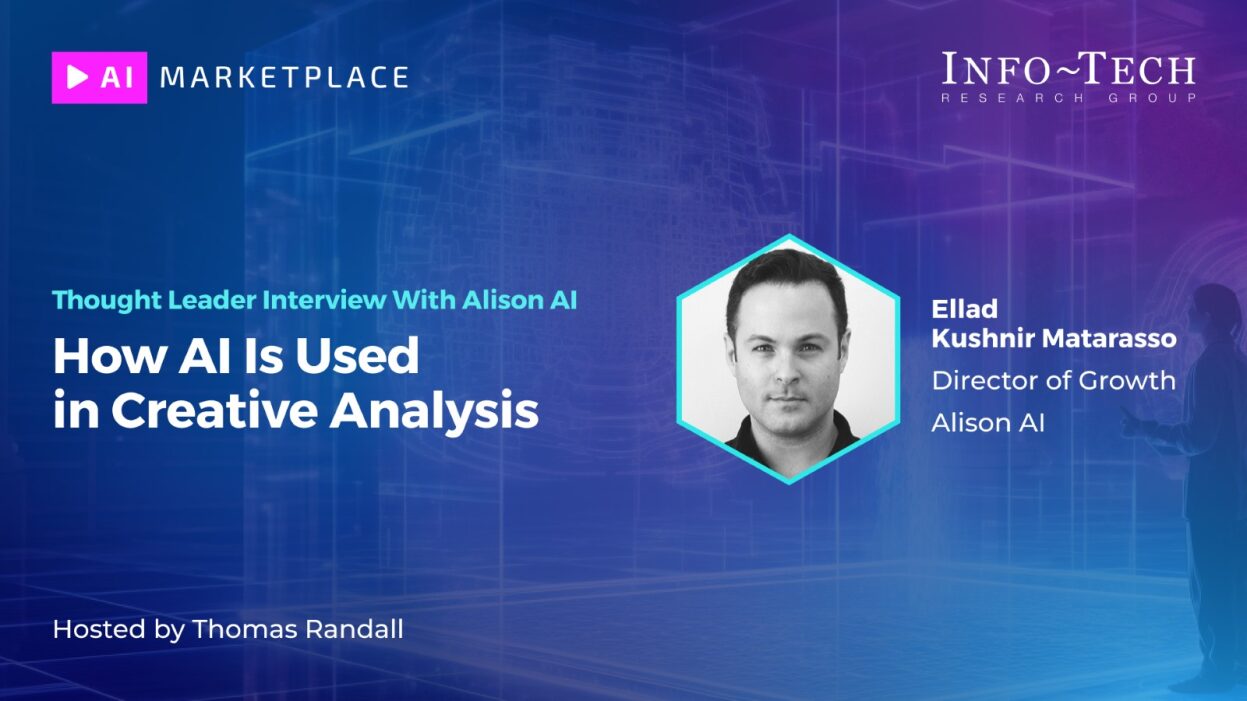 AI MARKETPLACE

INFO~TECH
RESEARCH GROUP

Thought Leader Interview With Alison AI

How AI Is Used in Creative Analysis

Ellad
Kushnir Matarasso
Director of Growth
Alison AI

Hosted by Thomas Randall